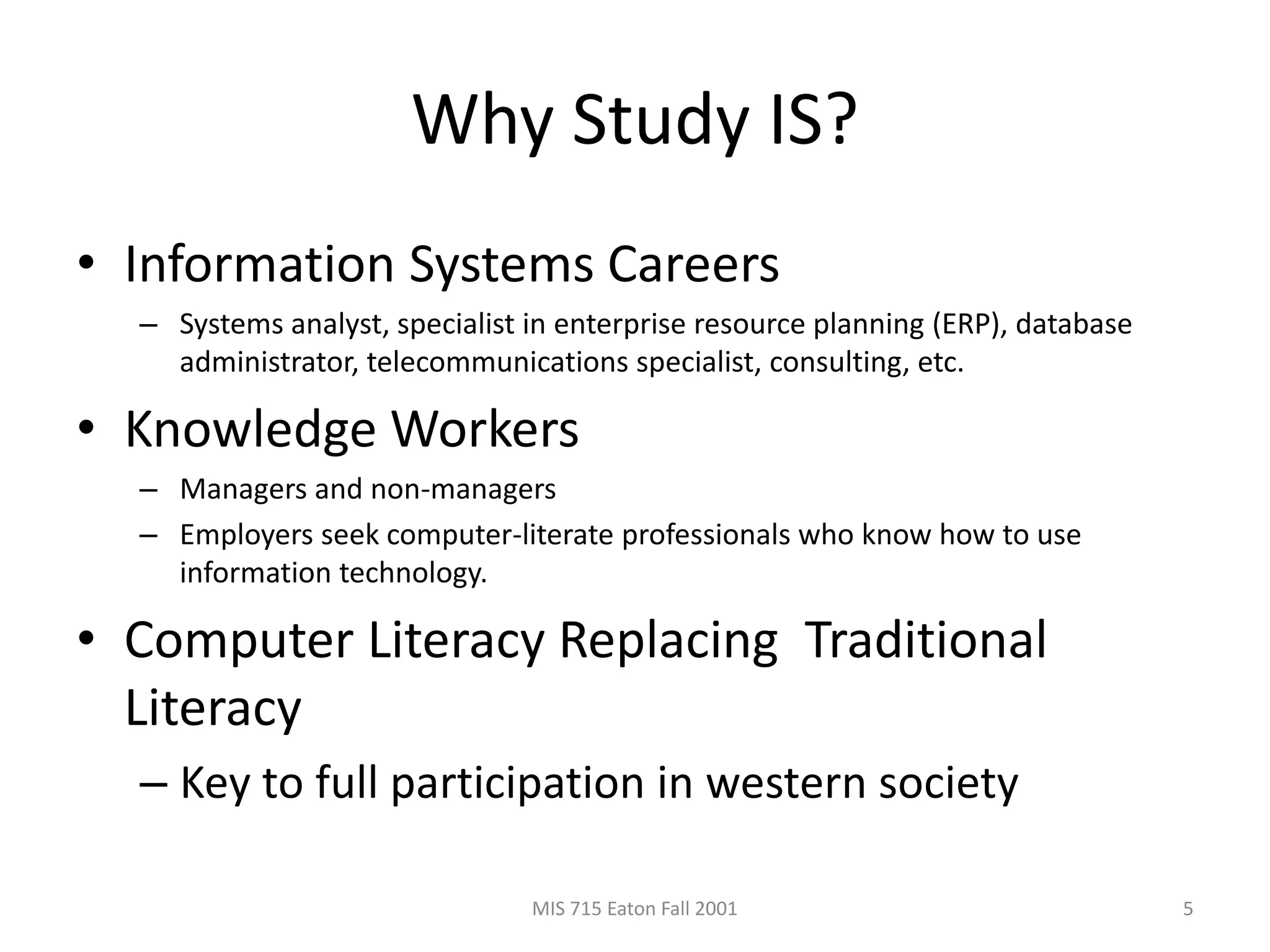 Why Study IS?

• Information Systems Careers
– Systems analyst, specialist in enterprise resource planning (ERP), database administrator, telecommunications specialist, consulting, etc.

• Knowledge Workers
– Managers and non-managers
– Employers seek computer-literate professionals who know how to use information technology.

• Computer Literacy Replacing Traditional Literacy
– Key to full participation in western society

MIS 715 Eaton Fall 2001

5